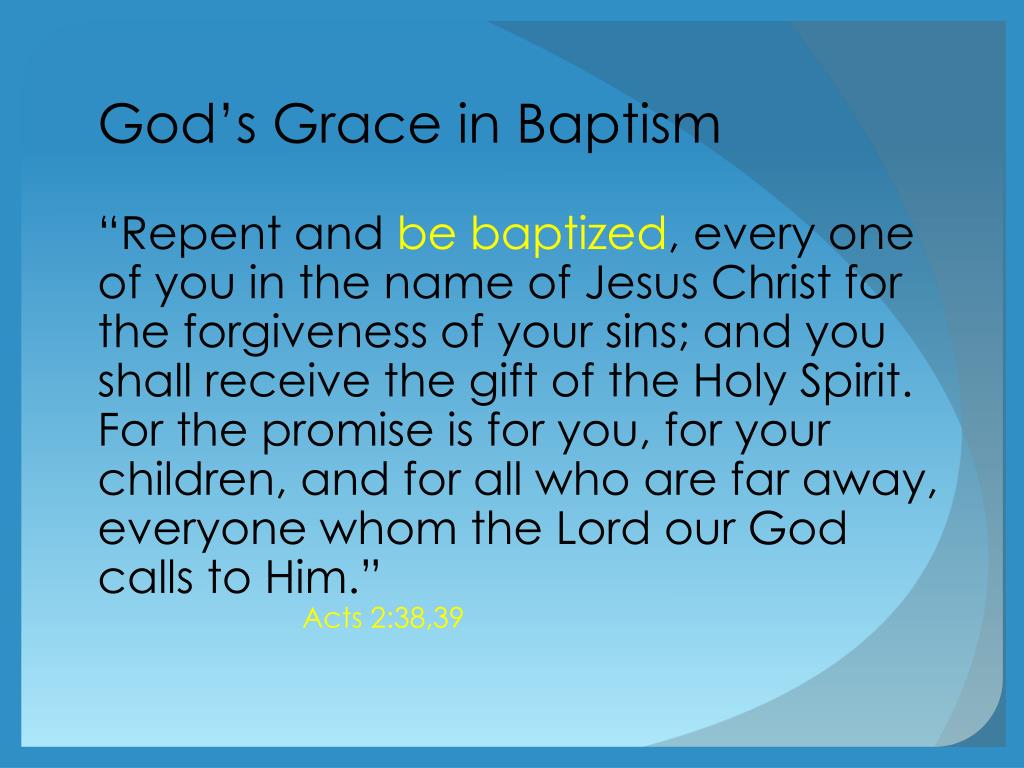 God’s Grace in Baptism

“Repent and be baptized, every one of you in the name of Jesus Christ for the forgiveness of your sins; and you shall receive the gift of the Holy Spirit. For the promise is for you, for your children, and for all who are far away, everyone whom the Lord our God calls to Him.”
Acts 2:38,39